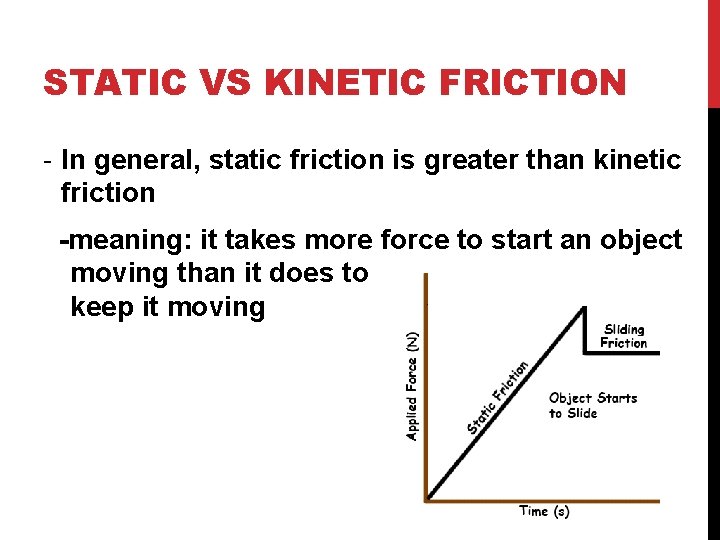 STATIC VS KINETIC FRICTION

- In general, static friction is greater than kinetic friction

-meaning: it takes more force to start an object moving than it does to keep it moving

Applied Force (N)

Static Friction

Sliding Friction

Object Starts to Slide

Time (s)